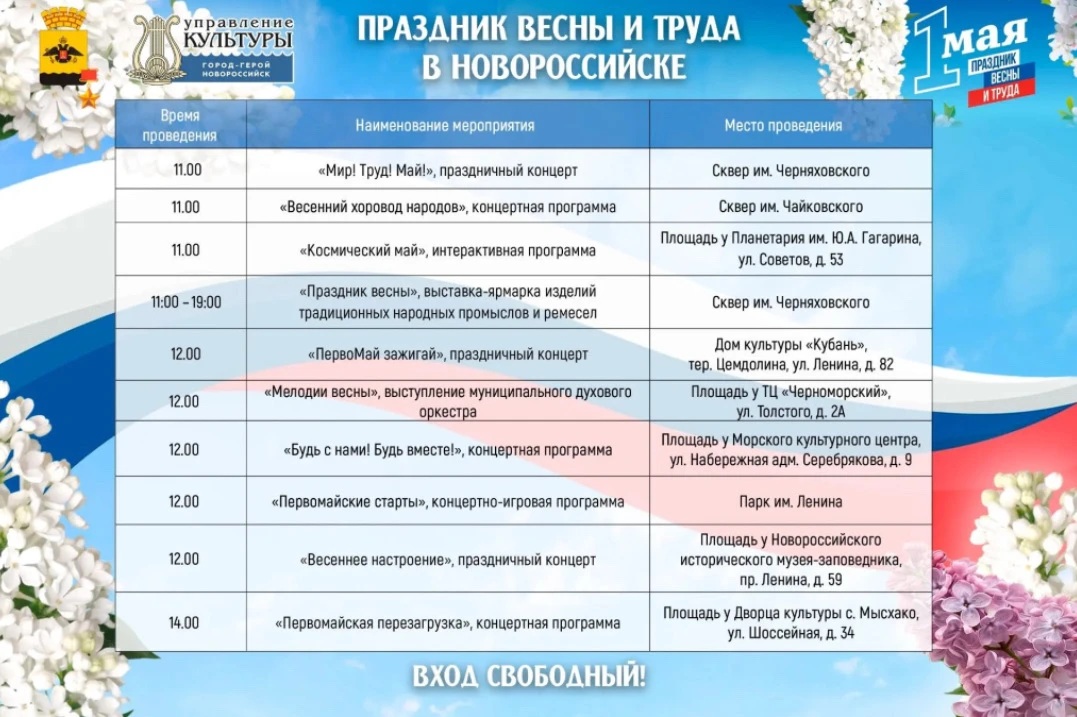 управление КУЛЬТУРЫ
ГОРОД-ГЕРОЙ НОВОРОССИЙСК

ПРАЗДНИК ВЕСНЫ И ТРУДА В НОВОРОССИЙСКЕ

1 мая
ПРАЗДНИК ВЕСНЫ И ТРУДА

| Время проведения | Наименование мероприятия | Место проведения |
|---|---|---|
| 11.00 | «Мир! Труд! Май!», праздничный концерт | Сквер им. Черняховского |
| 11.00 | «Весенний хоровод народов», концертная программа | Сквер им. Чайковского |
| 11.00 | «Космический май», интерактивная программа | Площадь у Планетария им. Ю.А. Гагарина, ул. Советов, д. 53 |
| 11:00 – 19:00 | «Праздник весны», выставка-ярмарка изделий традиционных народных промыслов и ремесел | Сквер им. Черняховского |
| 12.00 | «ПервоМай зажигай», праздничный концерт | Дом культуры «Кубань», тер. Цемдолина, ул. Ленина, д. 82 |
| 12.00 | «Мелодии весны», выступление муниципального духового оркестра | Площадь у ТЦ «Черноморский», ул. Толстого, д. 2А |
| 12.00 | «Будь с нами! Будь вместе!», концертная программа | Площадь у Морского культурного центра, ул. Набережная адм. Серебрякова, д. 9 |
| 12.00 | «Первомайские старты», концертно-игровая программа | Парк им. Ленина |
| 12.00 | «Весеннее настроение», праздничный концерт | Площадь у Новороссийского исторического музея-заповедника, пр. Ленина, д. 59 |
| 14.00 | «Первомайская перезагрузка», концертная программа | Площадь у Дворца культуры с. Мысхако, ул. Шоссейная, д. 34 |

ВХОД СВОБОДНЫЙ!